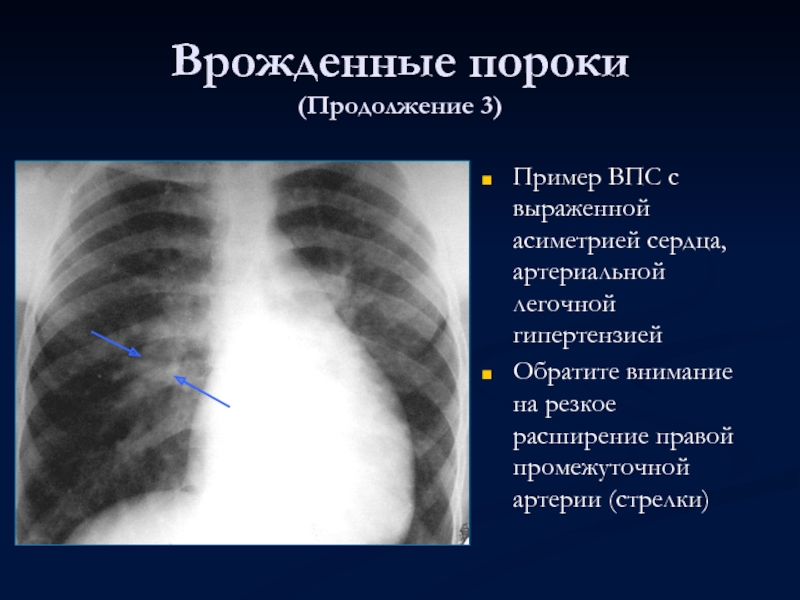 Врожденные пороки
(Продолжение 3)

Пример ВПС с выраженной асиметрией сердца, артериальной легочной гипертензией

Обратите внимание на резкое расширение правой промежуточной артерии (стрелки)